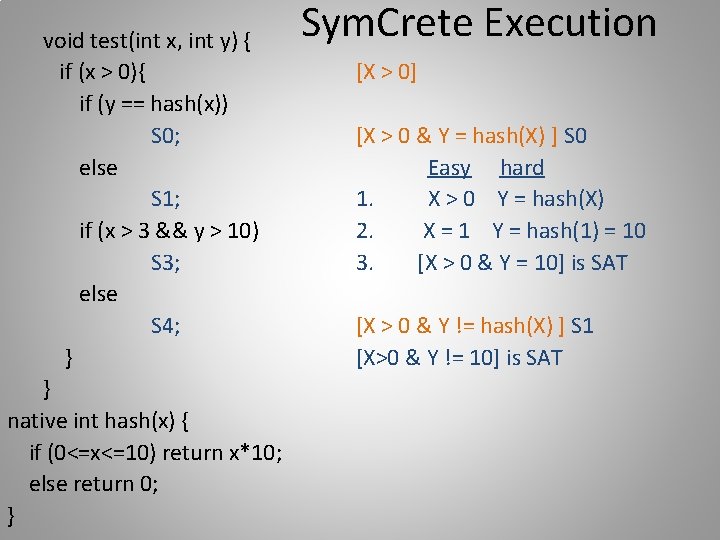 SymCrete Execution

void test(int x, int y) {
if (x > 0){
if (y == hash(x))
S0;
else
S1;
if (x > 3 && y > 10)
S3;
else
S4;
}
}
native int hash(x) {
if (0<=x<=10) return x*10;
else return 0;
}

[X > 0]

[X > 0 & Y = hash(X) ] S0

Easy hard

1. X > 0 Y = hash(X)

2. X = 1 Y = hash(1) = 10

3. [X > 0 & Y = 10] is SAT

[X > 0 & Y != hash(X) ] S1

[X>0 & Y != 10] is SAT